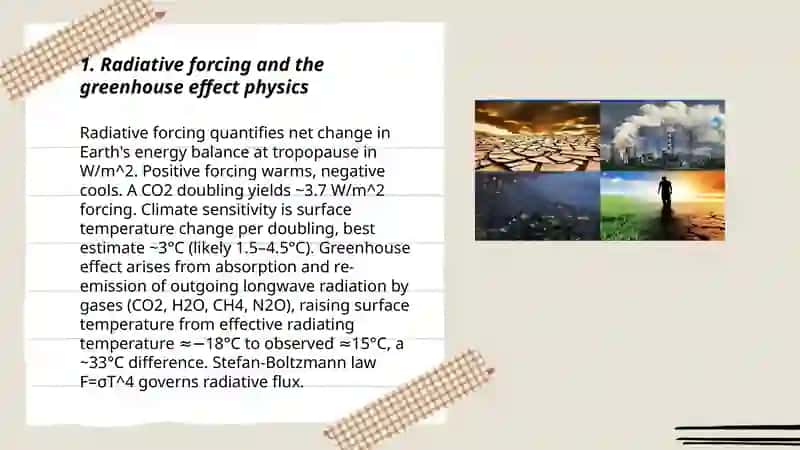 1. Radiative forcing and the greenhouse effect physics

Radiative forcing quantifies net change in Earth's energy balance at tropopause in W/m^2. Positive forcing warms, negative cools. A CO2 doubling yields ~3.7 W/m^2 forcing. Climate sensitivity is surface temperature change per doubling, best estimate ~3°C (likely 1.5–4.5°C). Greenhouse effect arises from absorption and re-emission of outgoing longwave radiation by gases (CO2, H2O, CH4, N2O), raising surface temperature from effective radiating temperature ≈−18°C to observed ≈15°C, a ~33°C difference. Stefan-Boltzmann law F=σT^4 governs radiative flux.